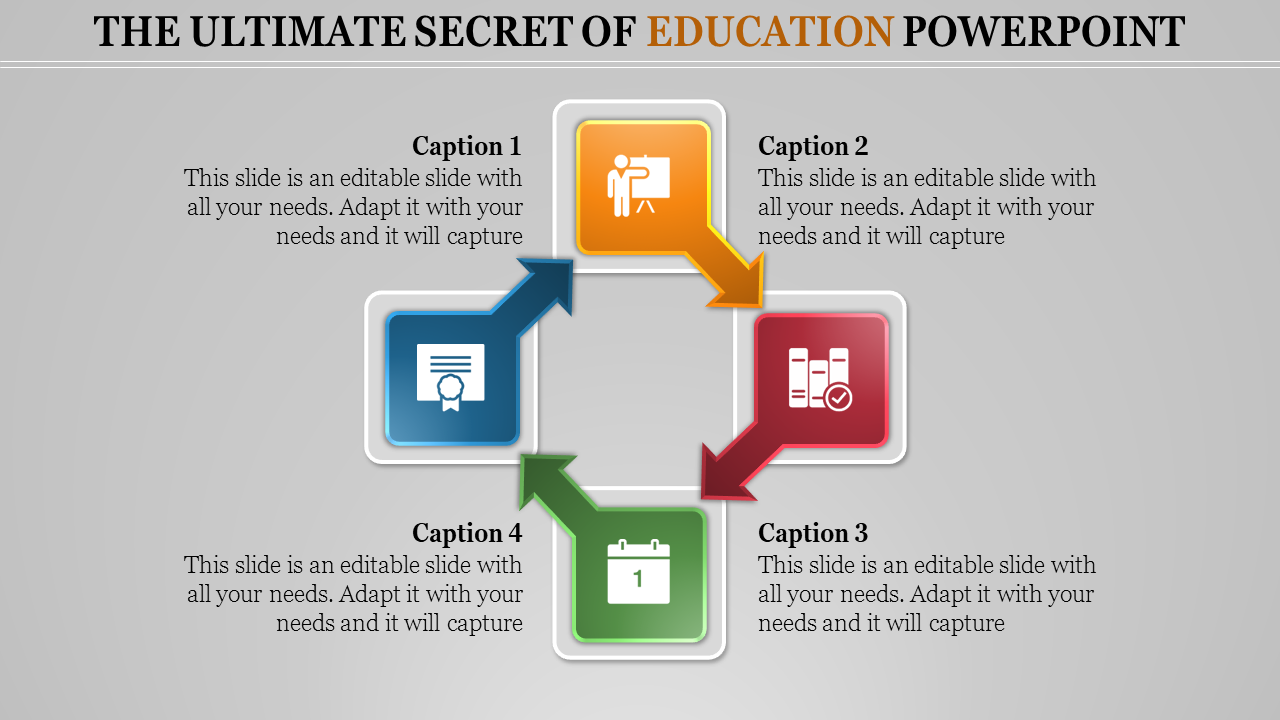 THE ULTIMATE SECRET OF EDUCATION POWERPOINT

Caption 1
This slide is an editable slide with all your needs. Adapt it with your needs and it will capture

Caption 2
This slide is an editable slide with all your needs. Adapt it with your needs and it will capture

1

Caption 4
This slide is an editable slide with all your needs. Adapt it with your needs and it will capture

Caption 3
This slide is an editable slide with all your needs. Adapt it with your needs and it will capture